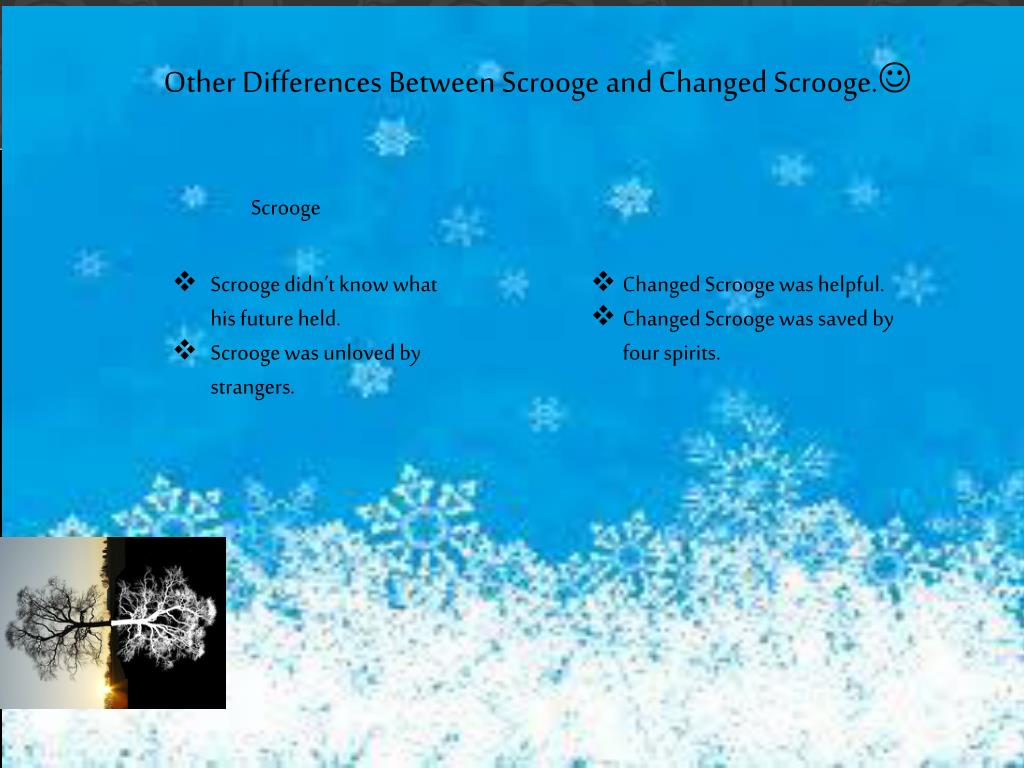 Other Differences Between Scrooge and Changed Scrooge.☺

Scrooge

❖ Scrooge didn't know what his future held.
❖ Scrooge was unloved by strangers.

❖ Changed Scrooge was helpful.
❖ Changed Scrooge was saved by four spirits.